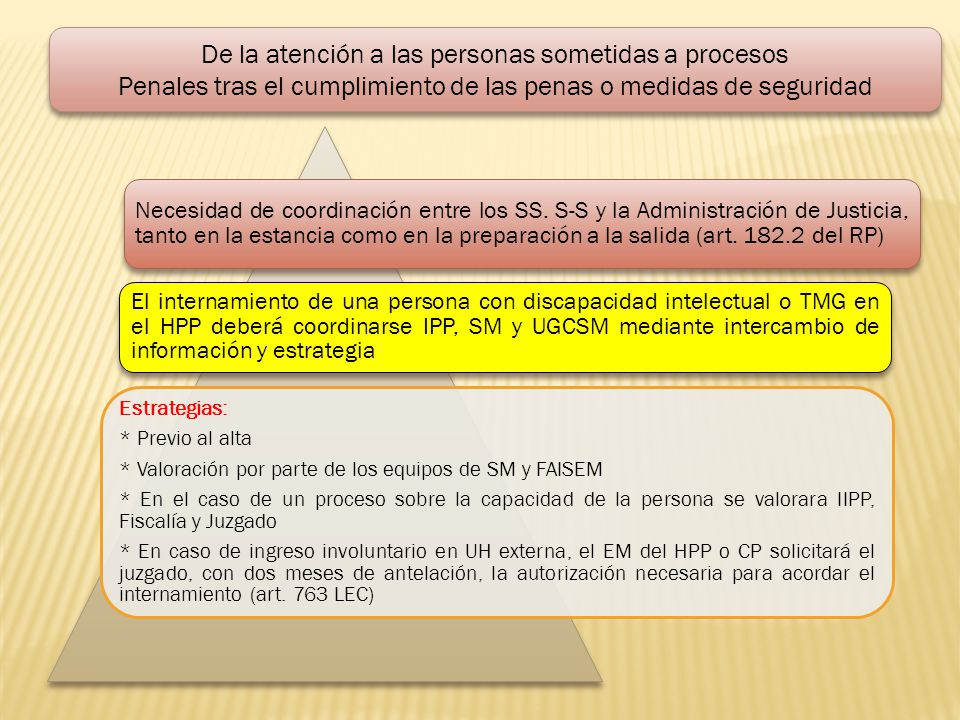 De la atención a las personas sometidas a procesos
Penales tras el cumplimiento de las penas o medidas de seguridad

Necesidad de coordinación entre los SS. S-S y la Administración de Justicia, tanto en la estancia como en la preparación a la salida (art. 182.2 del RP)

El internamiento de una persona con discapacidad intelectual o TMG en el HPP deberá coordinarse IPP, SM y UGCSM mediante intercambio de información y estrategia

Estrategias:
* Previo al alta
* Valoración por parte de los equipos de SM y FAISEM
* En el caso de un proceso sobre la capacidad de la persona se valorara IIPP, Fiscalía y Juzgado
* En caso de ingreso involuntario en UH externa, el EM del HPP o CP solicitará el juzgado, con dos meses de antelación, la autorización necesaria para acordar el internamiento (art. 763 LEC)